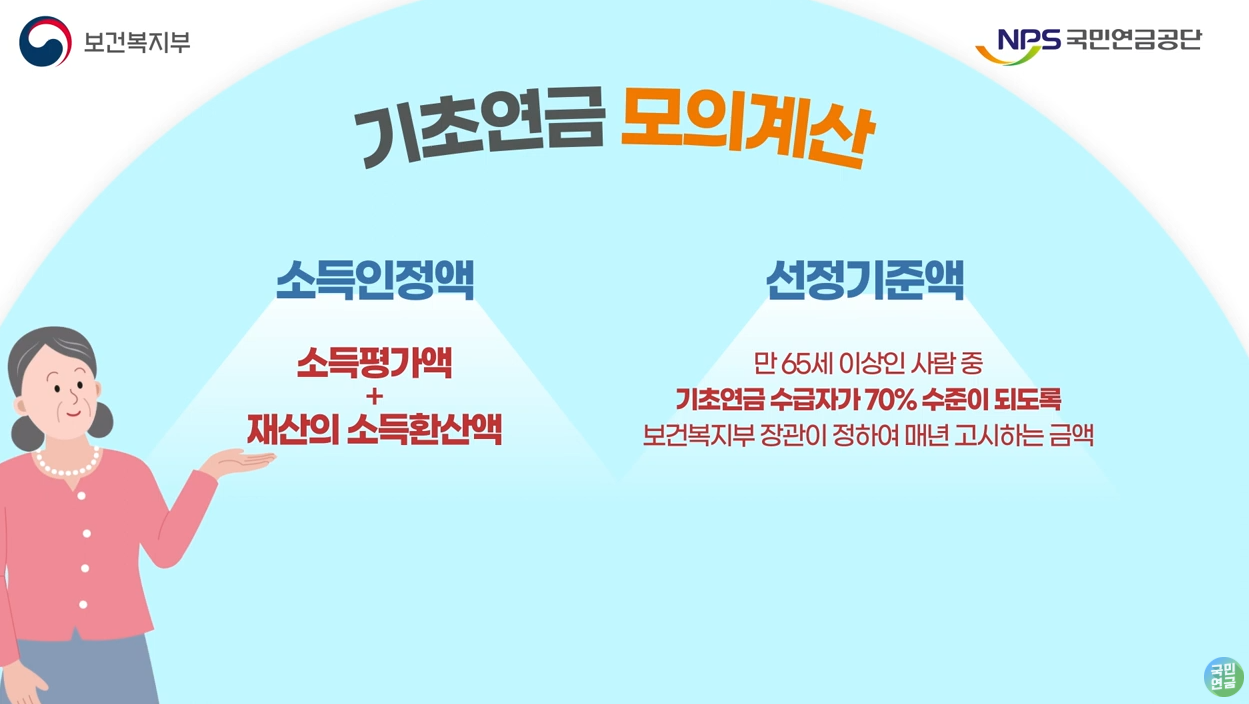 보건복지부

NPS 국민연금공단

기초연금 모의계산

소득인정액

소득평가액
+
재산의 소득환산액

선정기준액

만 65세 이상인 사람 중
기초연금 수급자가 70% 수준이 되도록
보건복지부 장관이 정하여 매년 고시하는 금액

국민연금